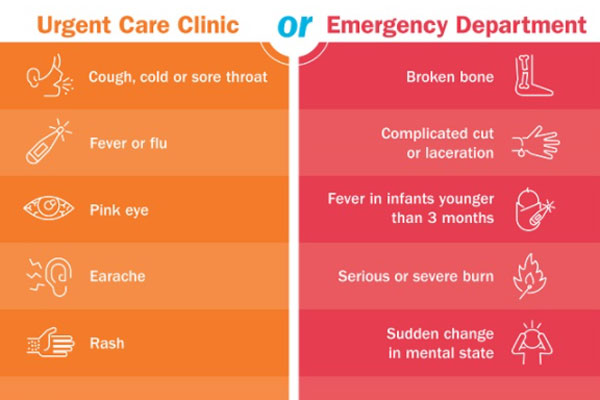 Urgent Care Clinic

or

Emergency Department

Cough, cold or sore throat

Fever or flu

Pink eye

Earache

Rash

Broken bone

Complicated cut or laceration

Fever in infants younger than 3 months

Serious or severe burn

Sudden change in mental state